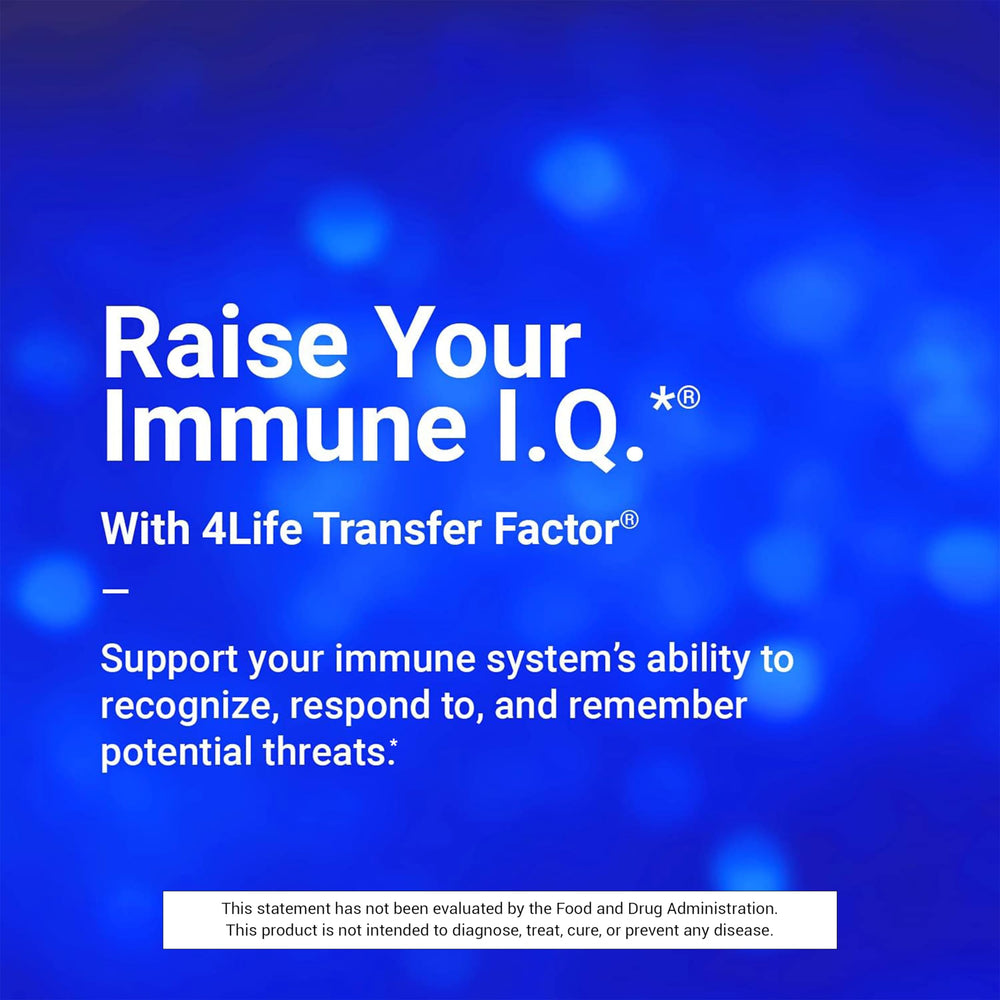 Raise Your Immune I.Q.*®

With 4Life Transfer Factor®

—

Support your immune system's ability to recognize, respond to, and remember potential threats.*

This statement has not been evaluated by the Food and Drug Administration. This product is not intended to diagnose, treat, cure, or prevent any disease.